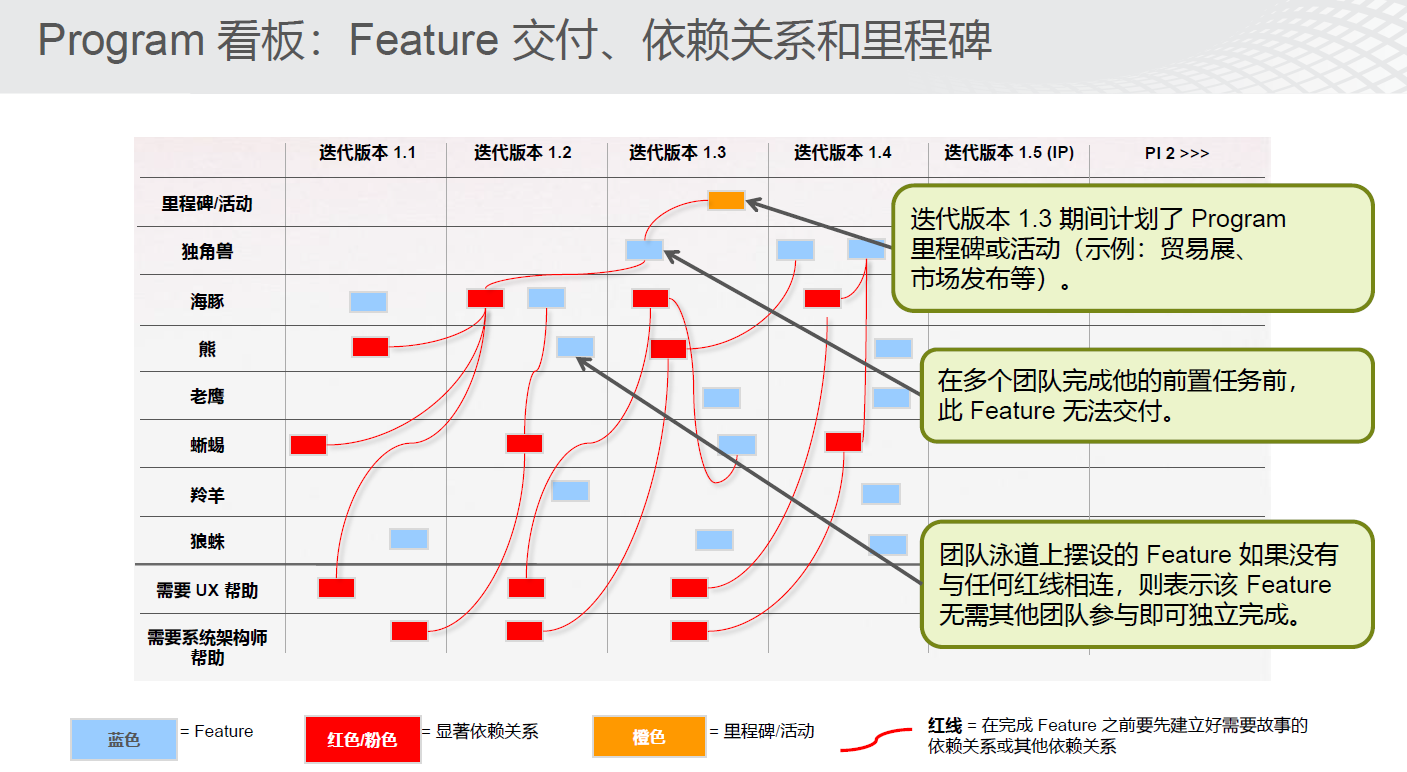 Program 看板：Feature 交付、依赖关系和里程碑

| | 迭代版本 1.1 | 迭代版本 1.2 | 迭代版本 1.3 | 迭代版本 1.4 | 迭代版本 1.5 (IP) | PI 2 >>> |
|---|---|---|---|---|---|---|
| 里程碑/活动 | | | | | | |
| 独角兽 | | | | | | |
| 海豚 | | | | | | |
| 熊 | | | | | | |
| 老鹰 | | | | | | |
| 蜥蜴 | | | | | | |
| 羚羊 | | | | | | |
| 狼蛛 | | | | | | |
| 需要 UX 帮助 | | | | | | |
| 需要系统架构师帮助 | | | | | | |

迭代版本 1.3 期间计划了 Program 里程碑或活动（示例：贸易展、市场发布等）。

在多个团队完成他的前置任务前，此 Feature 无法交付。

团队泳道上摆设的 Feature 如果没有与任何红线相连，则表示该 Feature 无需其他团队参与即可独立完成。

蓝色 = Feature

红色/粉色 = 显著依赖关系

橙色 = 里程碑/活动

红线 = 在完成 Feature 之前要先建立好需要故事的依赖关系或其他依赖关系